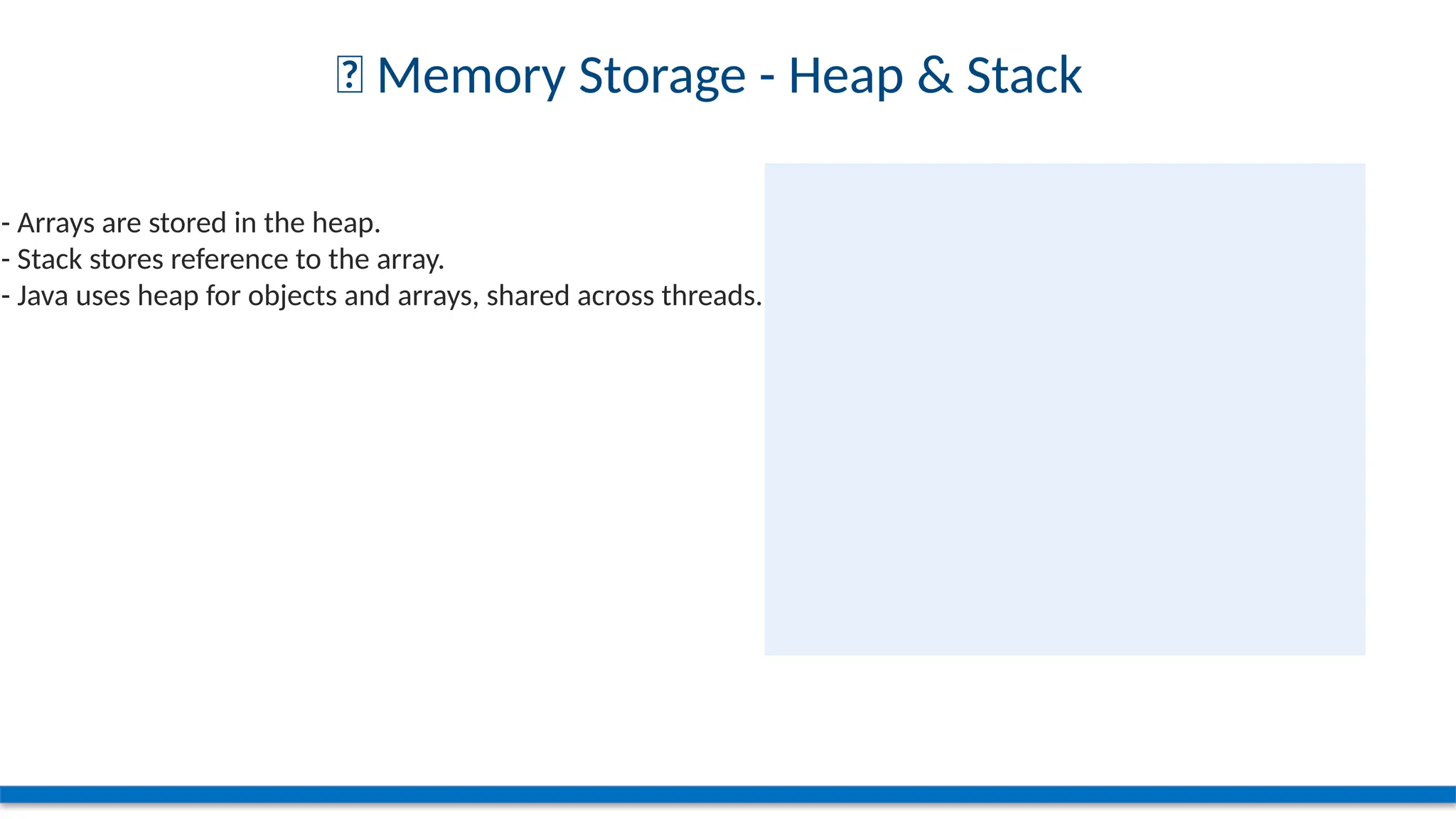 Memory Storage - Heap & Stack

- Arrays are stored in the heap.
- Stack stores reference to the array.
- Java uses heap for objects and arrays, shared across threads.